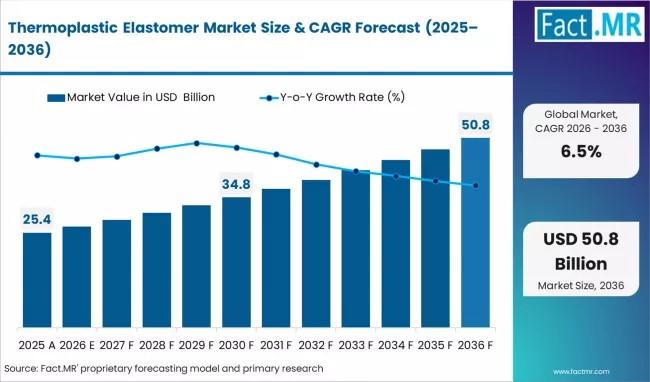 Thermoplastic Elastomer Market Size & CAGR Forecast (2025–2036)

Fact.MR

Market Value in USD Billion

Y-o-Y Growth Rate (%)

25.4

34.8

50.8

2025 A
2026 E
2027 F
2028 F
2029 F
2030 F
2031 F
2032 F
2033 F
2034 F
2035 F
2036 F

Global Market, CAGR 2026 - 2036

6.5%

USD 50.8 Billion

Market Size, 2036

Source: Fact.MR' proprietary forecasting model and primary research

www.factmr.com